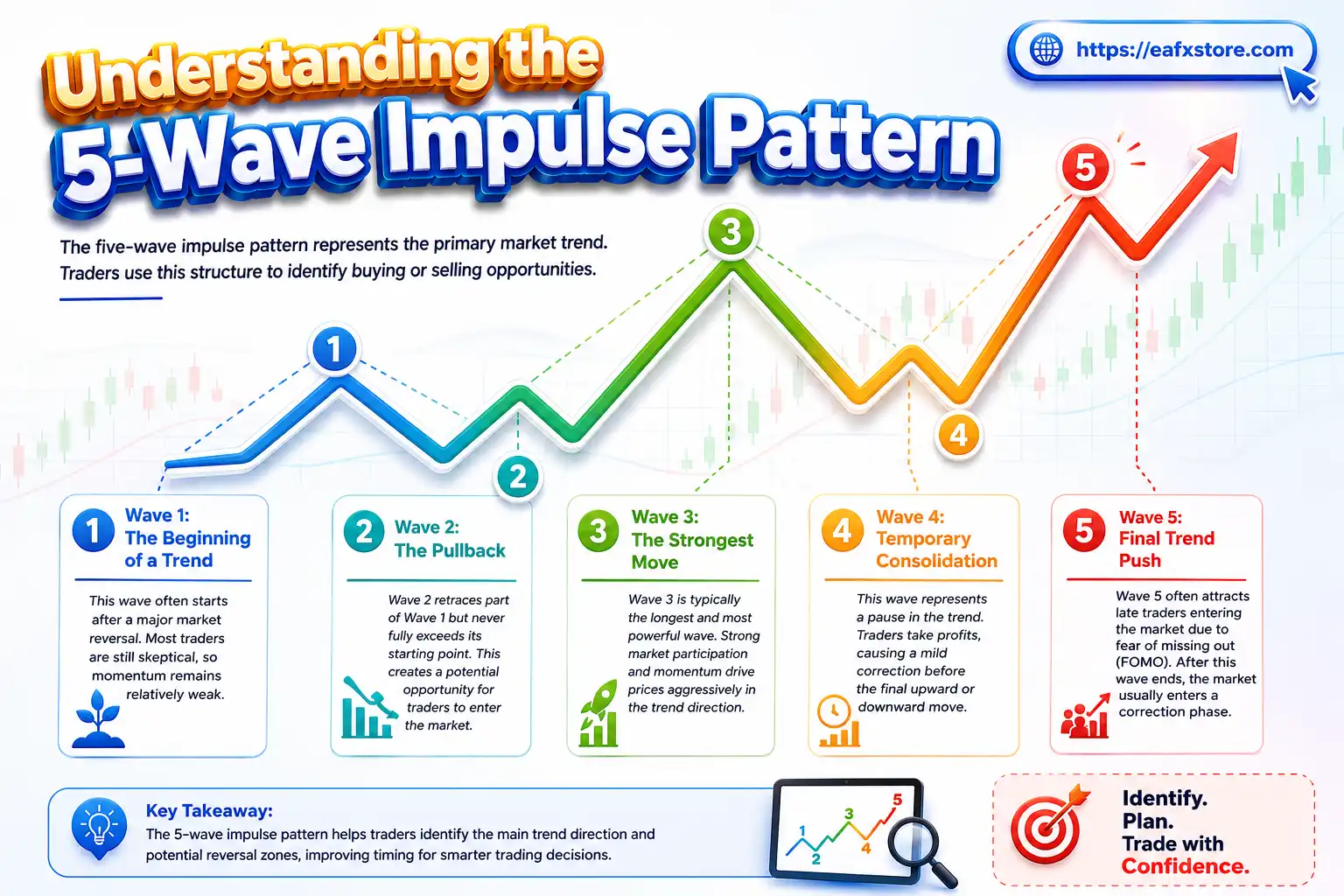 Understanding the 5-Wave Impulse Pattern

https://eafxstore.com

The five-wave impulse pattern represents the primary market trend. Traders use this structure to identify buying or selling opportunities.

1 2 3 4 5

1 Wave 1: The Beginning of a Trend

This wave often starts after a major market reversal. Most traders are still skeptical, so momentum remains relatively weak.

2 Wave 2: The Pullback

Wave 2 retraces part of Wave 1 but never fully exceeds its starting point. This creates a potential opportunity for traders to enter the market.

3 Wave 3: The Strongest Move

Wave 3 is typically the longest and most powerful wave. Strong market participation and momentum drive prices aggressively in the trend direction.

4 Wave 4: Temporary Consolidation

This wave represents a pause in the trend. Traders take profits, causing a mild correction before the final upward or downward move.

5 Wave 5: Final Trend Push

Wave 5 often attracts late traders entering the market due to fear of missing out (FOMO). After this wave ends, the market usually enters a correction phase.

Key Takeaway:
The 5-wave impulse pattern helps traders identify the main trend direction and potential reversal zones, improving timing for smarter trading decisions.

1 2 3 4 5

Identify.
Plan.
Trade with
Confidence.